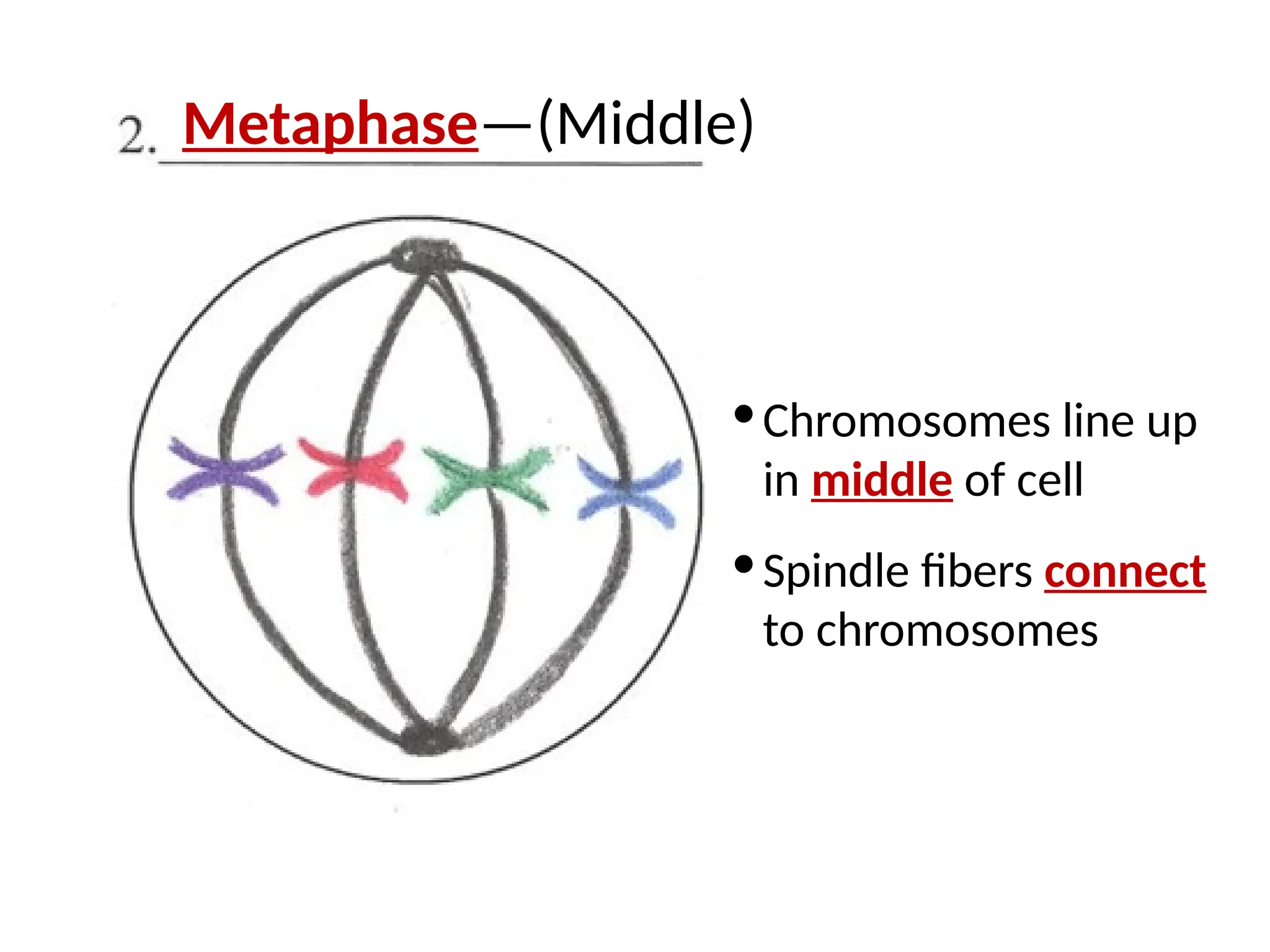 2. Metaphase—(Middle)

• Chromosomes line up in middle of cell

• Spindle fibers connect to chromosomes